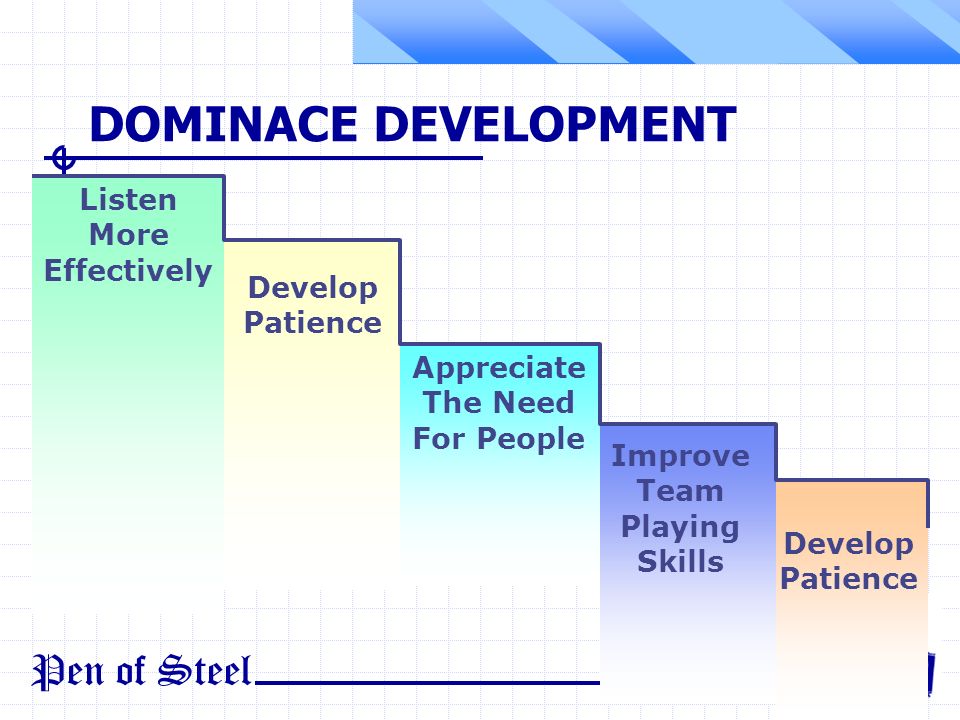 DOMINACE DEVELOPMENT

Listen More Effectively

Develop Patience

Appreciate The Need For People

Improve Team Playing Skills

Develop Patience

Pen of Steel